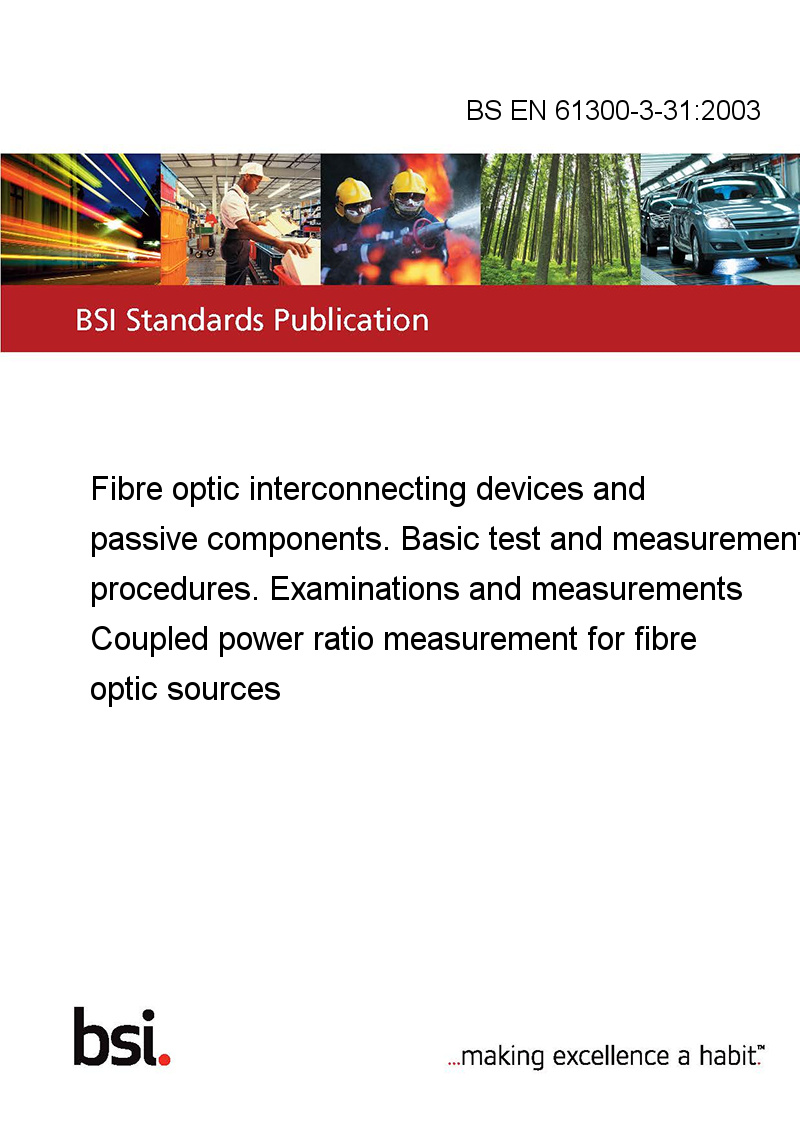 BS EN 61300-3-31:2003

BSI Standards Publication

Fibre optic interconnecting devices and passive components. Basic test and measurement procedures. Examinations and measurements Coupled power ratio measurement for fibre optic sources

bsi.

...making excellence a habit.™